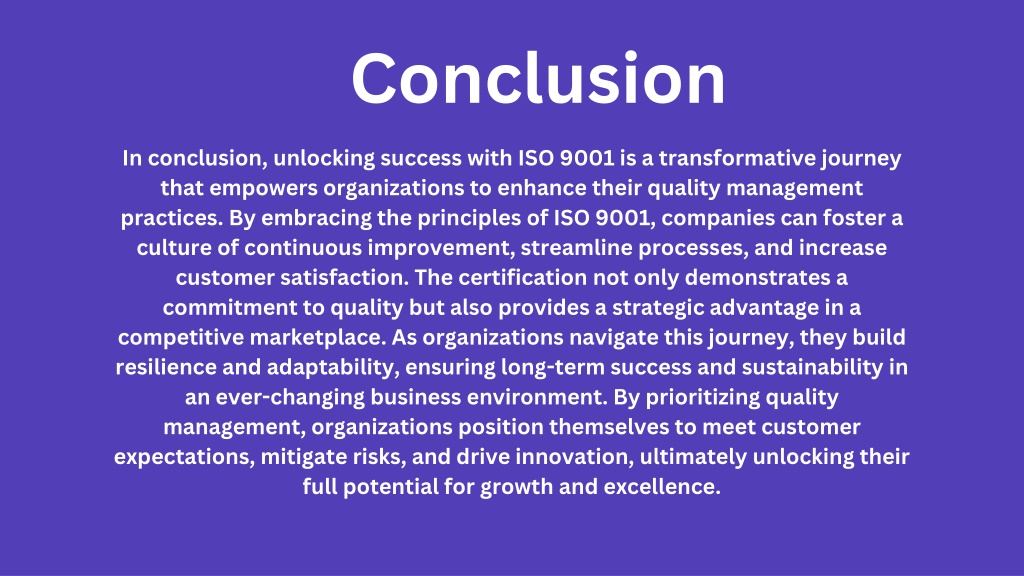 Conclusion

In conclusion, unlocking success with ISO 9001 is a transformative journey that empowers organizations to enhance their quality management practices. By embracing the principles of ISO 9001, companies can foster a culture of continuous improvement, streamline processes, and increase customer satisfaction. The certification not only demonstrates a commitment to quality but also provides a strategic advantage in a competitive marketplace. As organizations navigate this journey, they build resilience and adaptability, ensuring long-term success and sustainability in an ever-changing business environment. By prioritizing quality management, organizations position themselves to meet customer expectations, mitigate risks, and drive innovation, ultimately unlocking their full potential for growth and excellence.